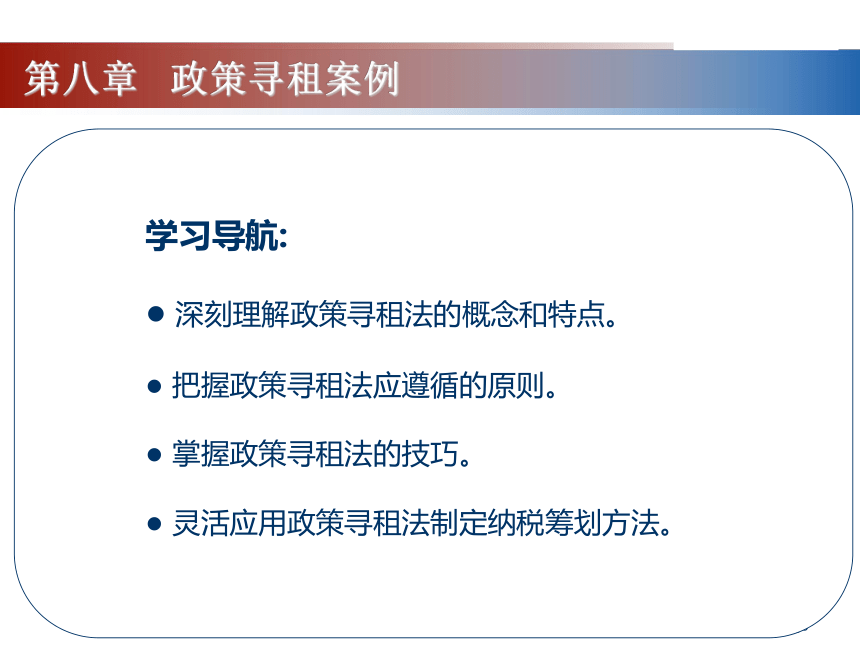 第八章 政策寻租案例

学习导航:

● 深刻理解政策寻租法的概念和特点。

● 把握政策寻租法应遵循的原则。

● 掌握政策寻租法的技巧。

● 灵活应用政策寻租法制定纳税筹划方法。